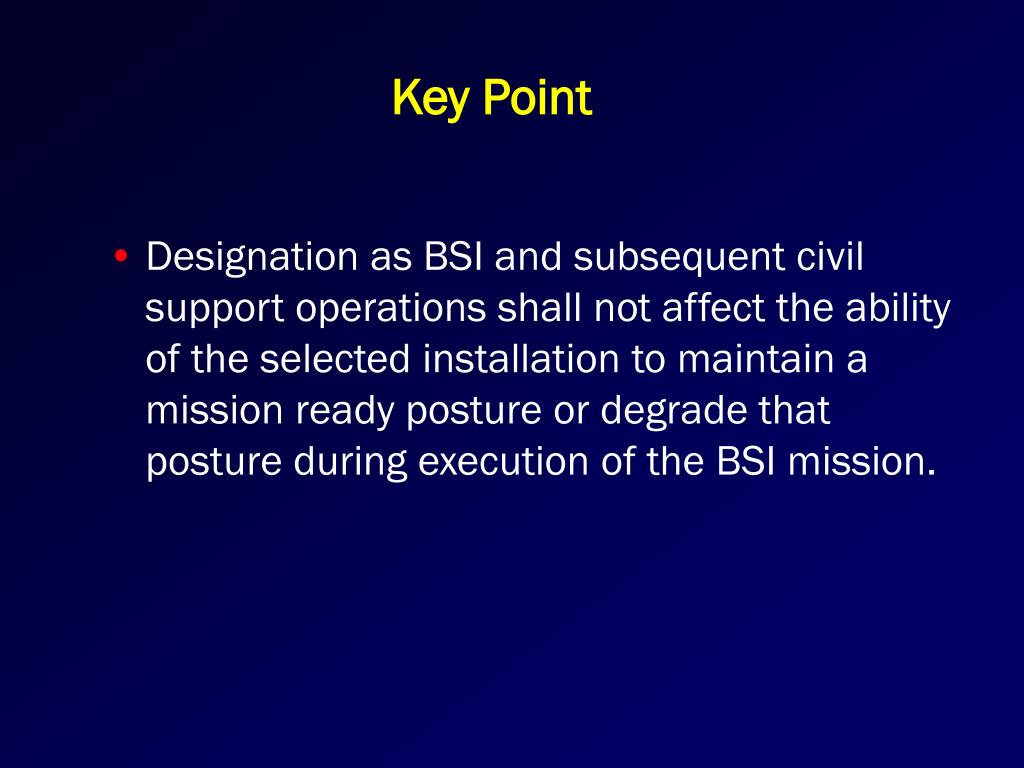 Key Point

• Designation as BSI and subsequent civil support operations shall not affect the ability of the selected installation to maintain a mission ready posture or degrade that posture during execution of the BSI mission.